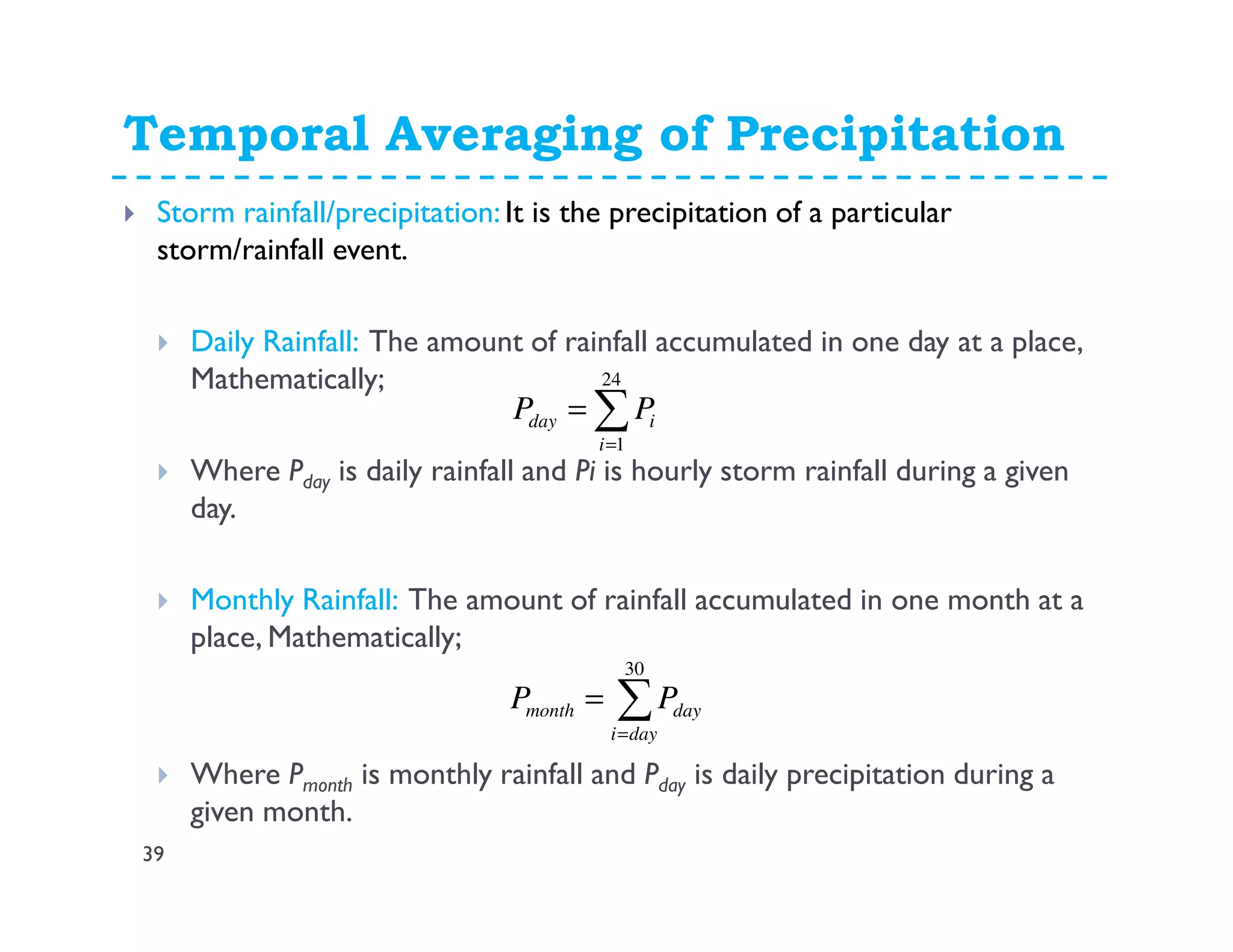 Temporal Averaging of Precipitation

Storm rainfall/precipitation: It is the precipitation of a particular storm/rainfall event.

Daily Rainfall: The amount of rainfall accumulated in one day at a place, Mathematically;

$P_{day} = \sum_{i=1}^{24} P_i$

Where $P_{day}$ is daily rainfall and $Pi$ is hourly storm rainfall during a given day.

Monthly Rainfall: The amount of rainfall accumulated in one month at a place, Mathematically;

$P_{month} = \sum_{i=day}^{30} P_{day}$

Where $P_{month}$ is monthly rainfall and $P_{day}$ is daily precipitation during a given month.

39